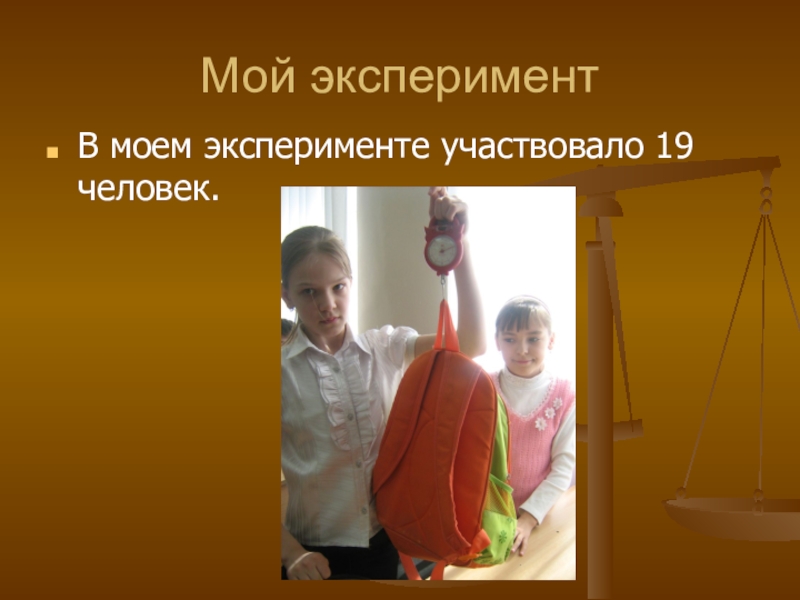 Мой эксперимент

В моем эксперименте участвовало 19 человек.